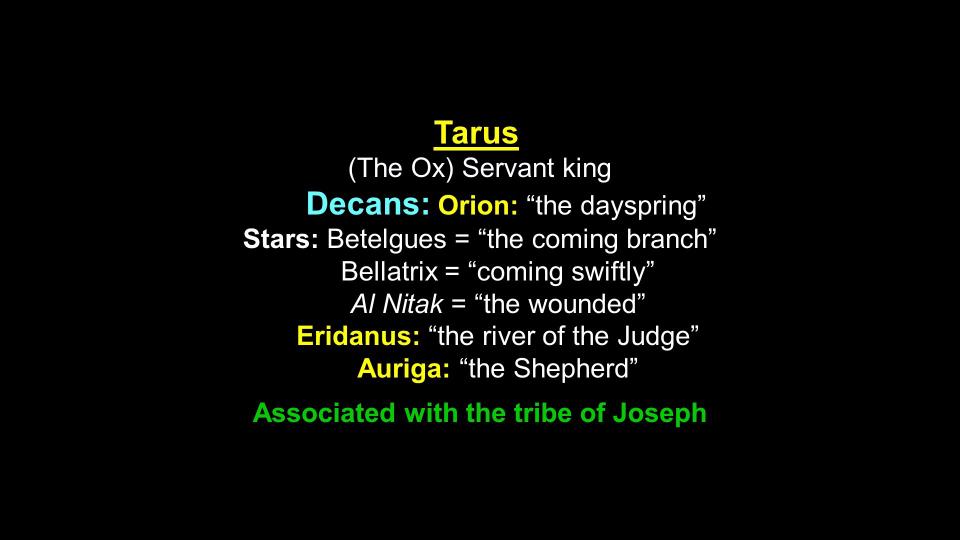 Tarus
(The Ox) Servant king
Decans: Orion: “the dayspring”
Stars: Betelgues = “the coming branch”
Bellatrix = “coming swiftly”
Al Nitak = “the wounded”
Eridanus: “the river of the Judge”
Auriga: “the Shepherd”

Associated with the tribe of Joseph